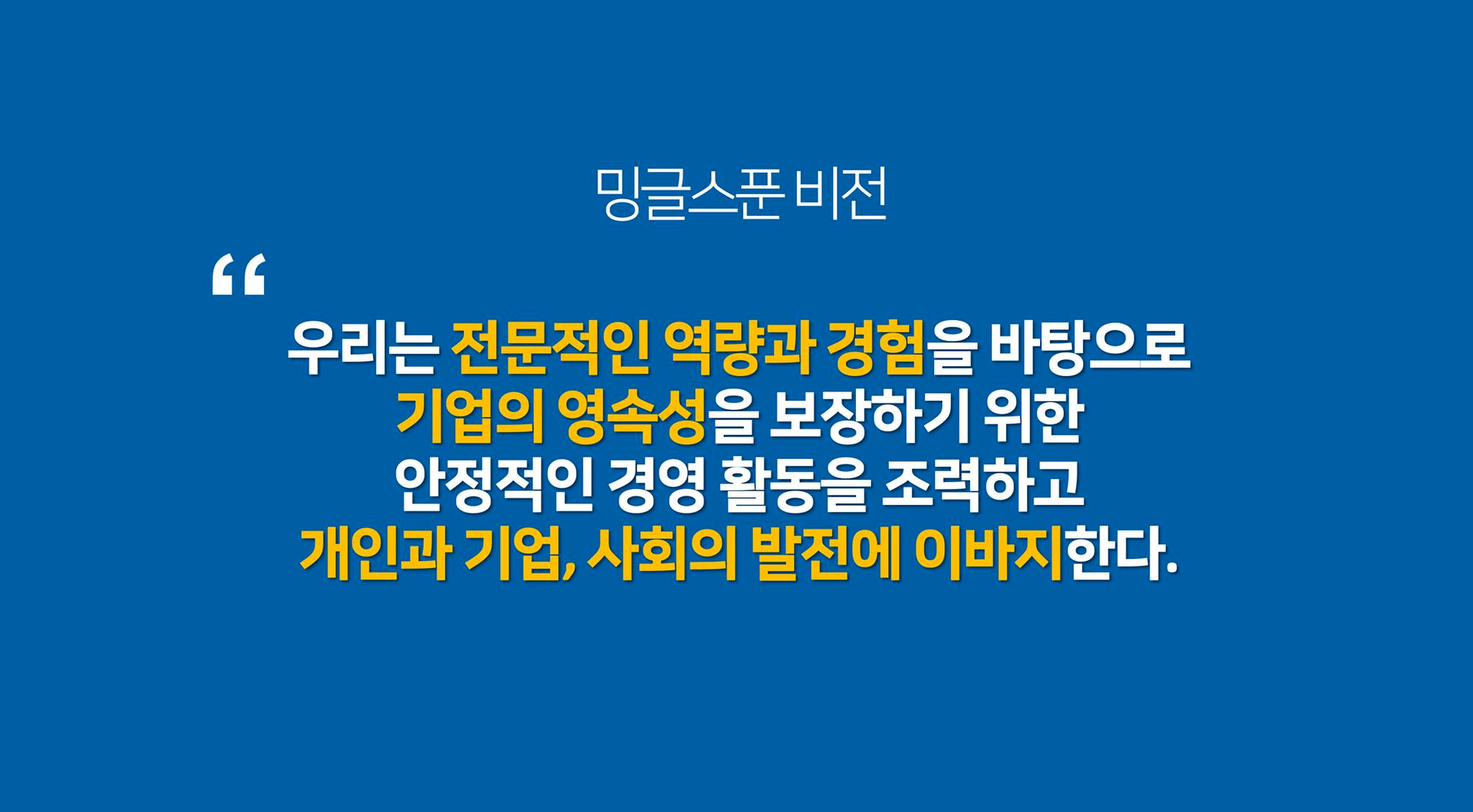 밍글스푼 비전

“

우리는 전문적인 역량과 경험을 바탕으로
기업의 영속성을 보장하기 위한
안정적인 경영 활동을 조력하고
개인과 기업, 사회의 발전에 이바지한다.